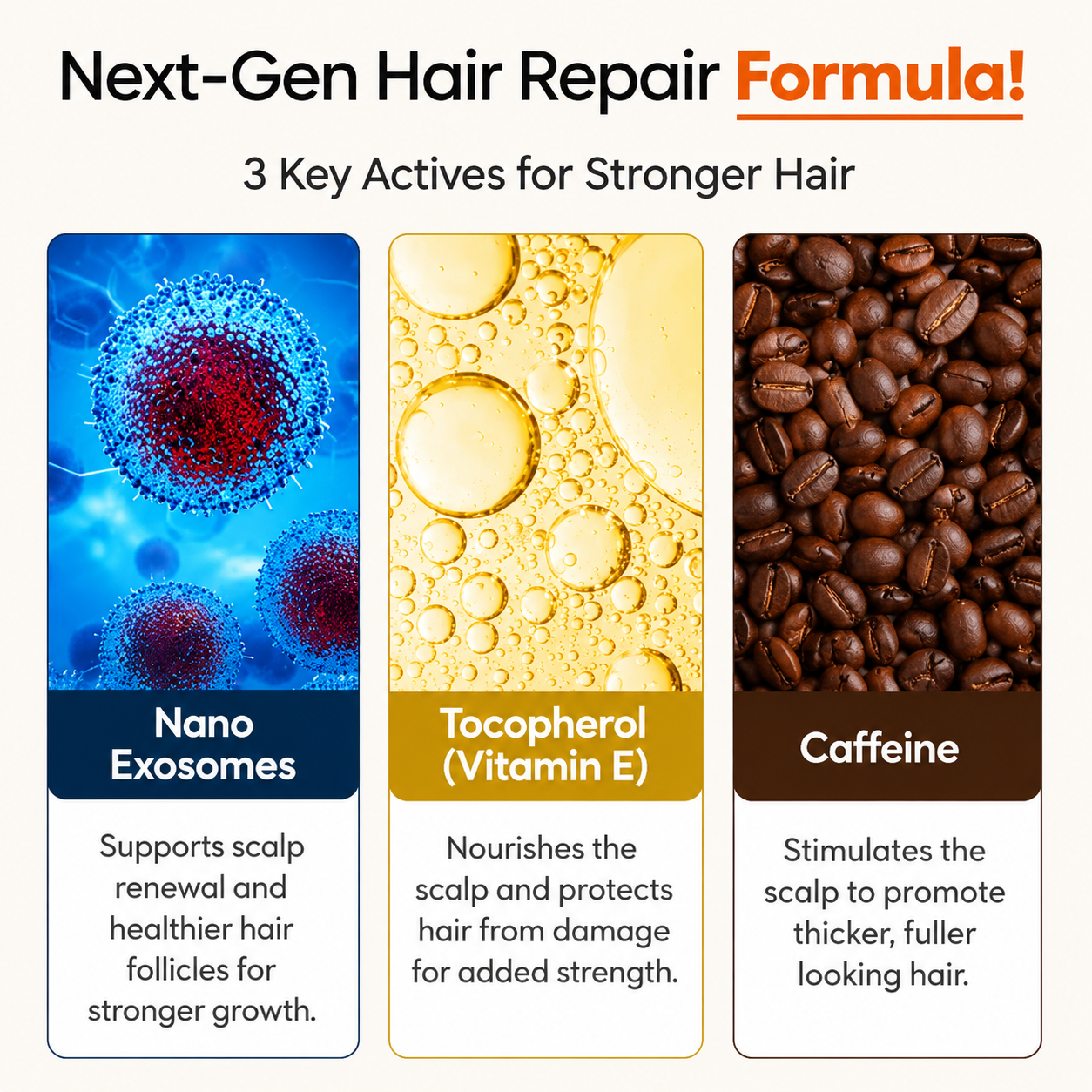 Next-Gen Hair Repair Formula!

3 Key Actives for Stronger Hair

Nano Exosomes

Supports scalp renewal and healthier hair follicles for stronger growth.

Tocopherol (Vitamin E)

Nourishes the scalp and protects hair from damage for added strength.

Caffeine

Stimulates the scalp to promote thicker, fuller looking hair.